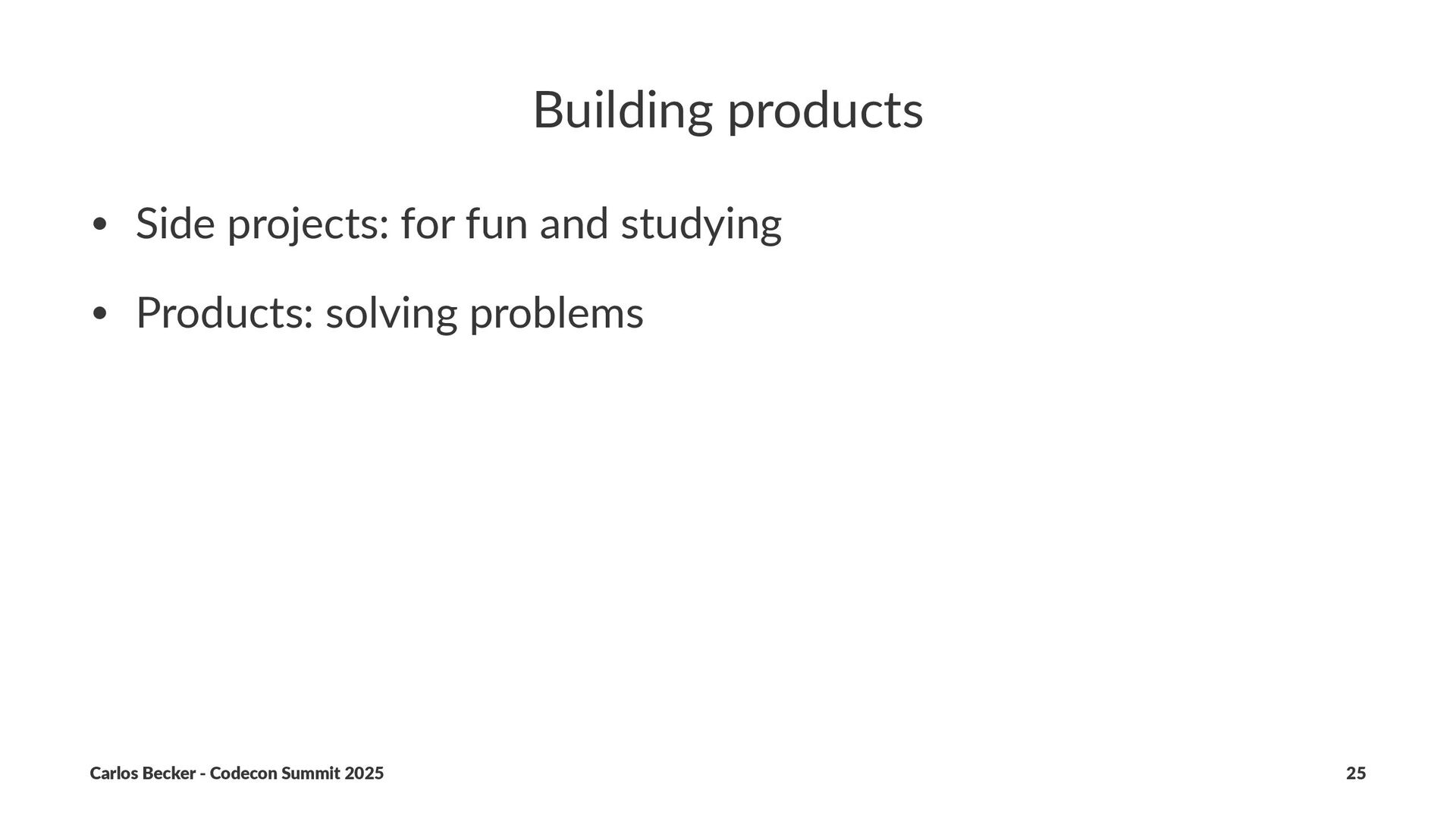 Building products

• Side projects: for fun and studying

• Products: solving problems

Carlos Becker - Codecon Summit 2025

25